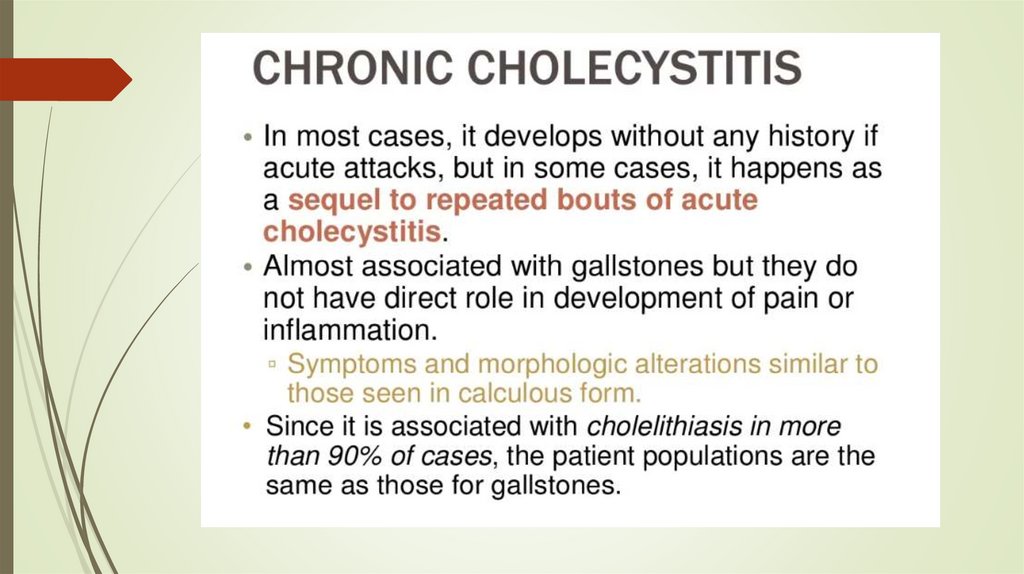 CHRONIC CHOLECYSTITIS

• In most cases, it develops without any history if acute attacks, but in some cases, it happens as a sequel to repeated bouts of acute cholecystitis.
• Almost associated with gallstones but they do not have direct role in development of pain or inflammation.
▫ Symptoms and morphologic alterations similar to those seen in calculous form.
• Since it is associated with cholelithiasis in more than 90% of cases, the patient populations are the same as those for gallstones.